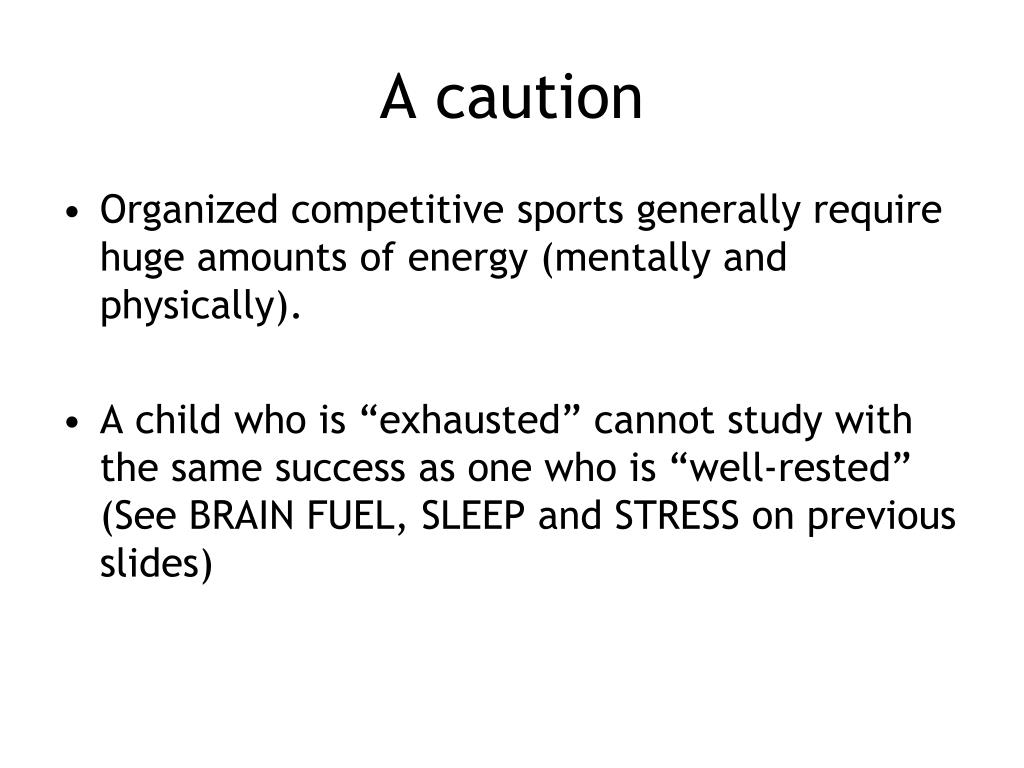 A caution

• Organized competitive sports generally require huge amounts of energy (mentally and physically).

• A child who is “exhausted” cannot study with the same success as one who is “well-rested” (See BRAIN FUEL, SLEEP and STRESS on previous slides)